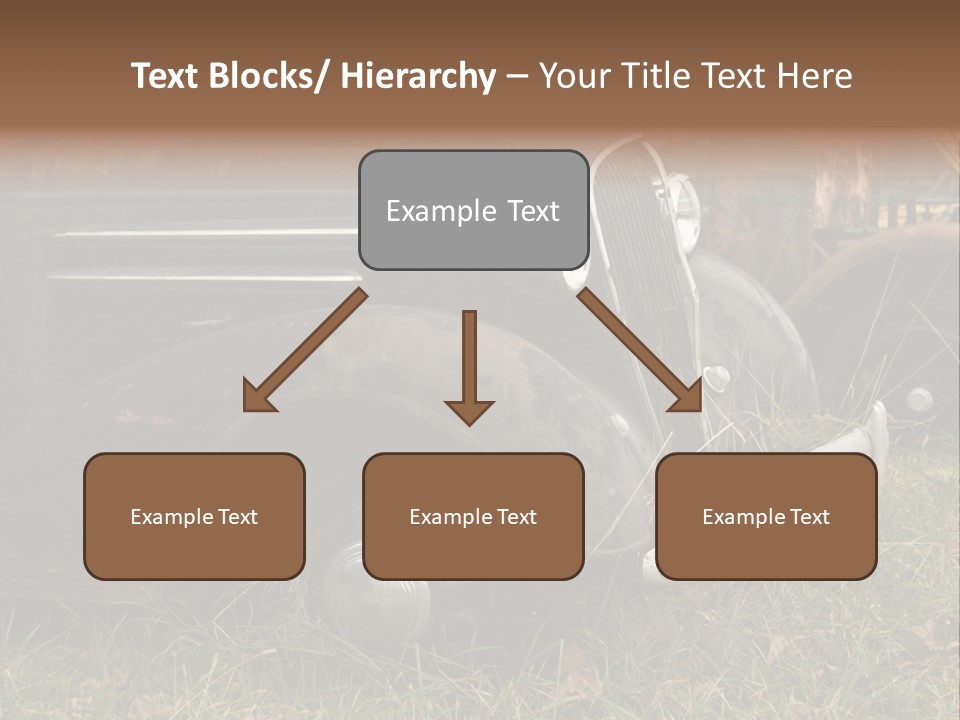 Text Blocks/ Hierarchy – Your Title Text Here

Example Text

Example Text

Example Text

Example Text